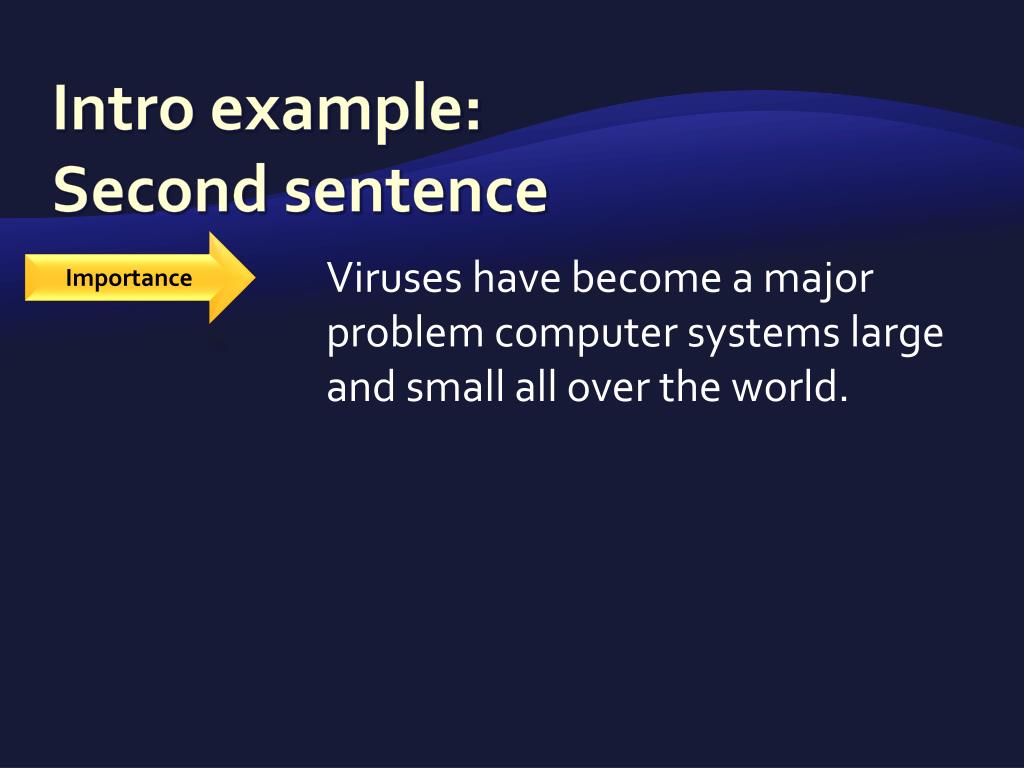 Intro example:
Second sentence

Importance

Viruses have become a major problem computer systems large and small all over the world.